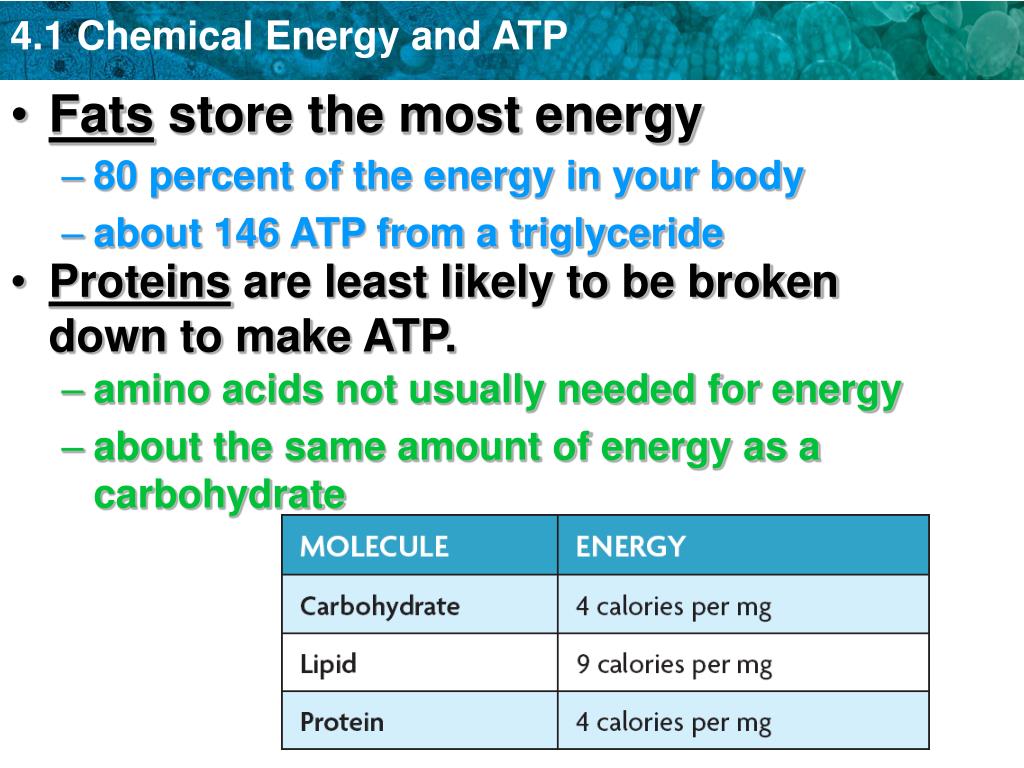 4.1 Chemical Energy and ATP

• Fats store the most energy
– 80 percent of the energy in your body
– about 146 ATP from a triglyceride

• Proteins are least likely to be broken down to make ATP.
– amino acids not usually needed for energy
– about the same amount of energy as a carbohydrate

| MOLECULE | ENERGY |
|---|---|
| Carbohydrate | 4 calories per mg |
| Lipid | 9 calories per mg |
| Protein | 4 calories per mg |